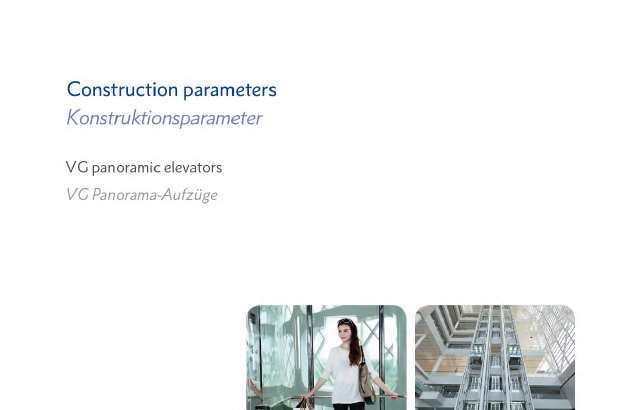 Construction parameters
Konstruktionsparameter

VG panoramic elevators
VG Panorama-Aufzüge